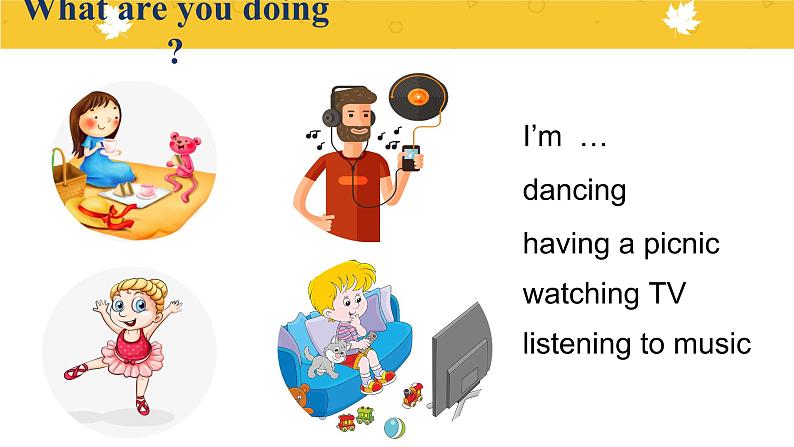 What are you doing ?

I'm …

dancing

having a picnic

watching TV

listening to music